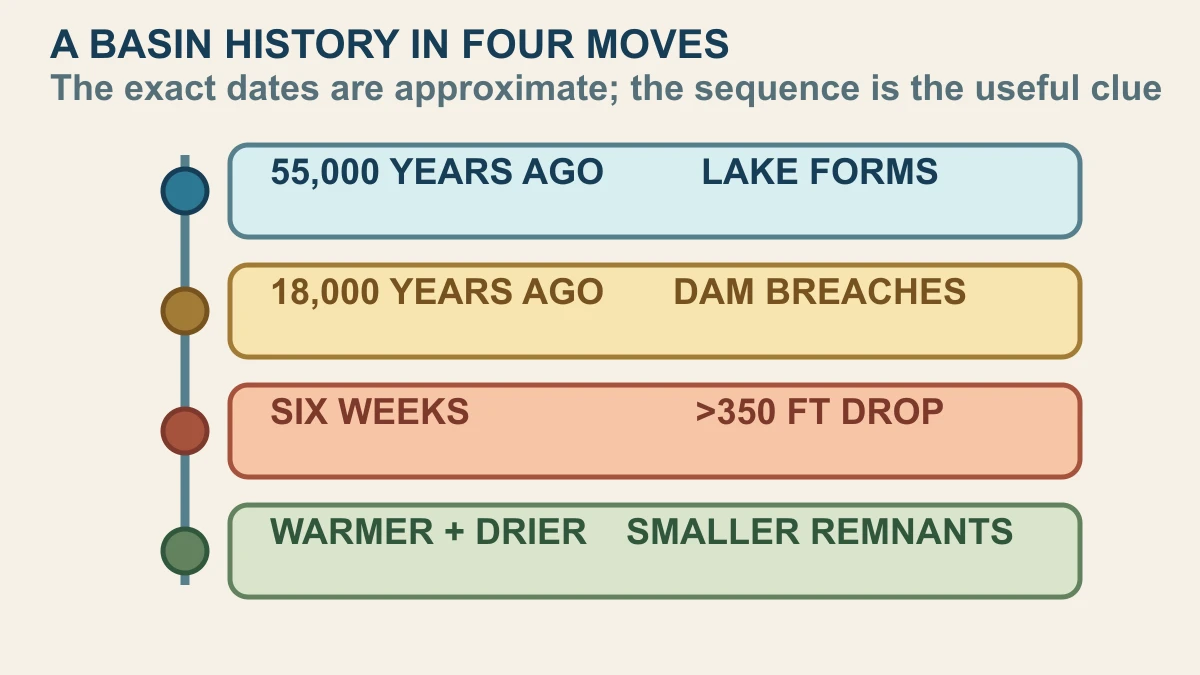 A BASIN HISTORY IN FOUR MOVES
The exact dates are approximate; the sequence is the useful clue

55,000 YEARS AGO LAKE FORMS

18,000 YEARS AGO DAM BREACHES

SIX WEEKS >350 FT DROP

WARMER + DRIER SMALLER REMNANTS